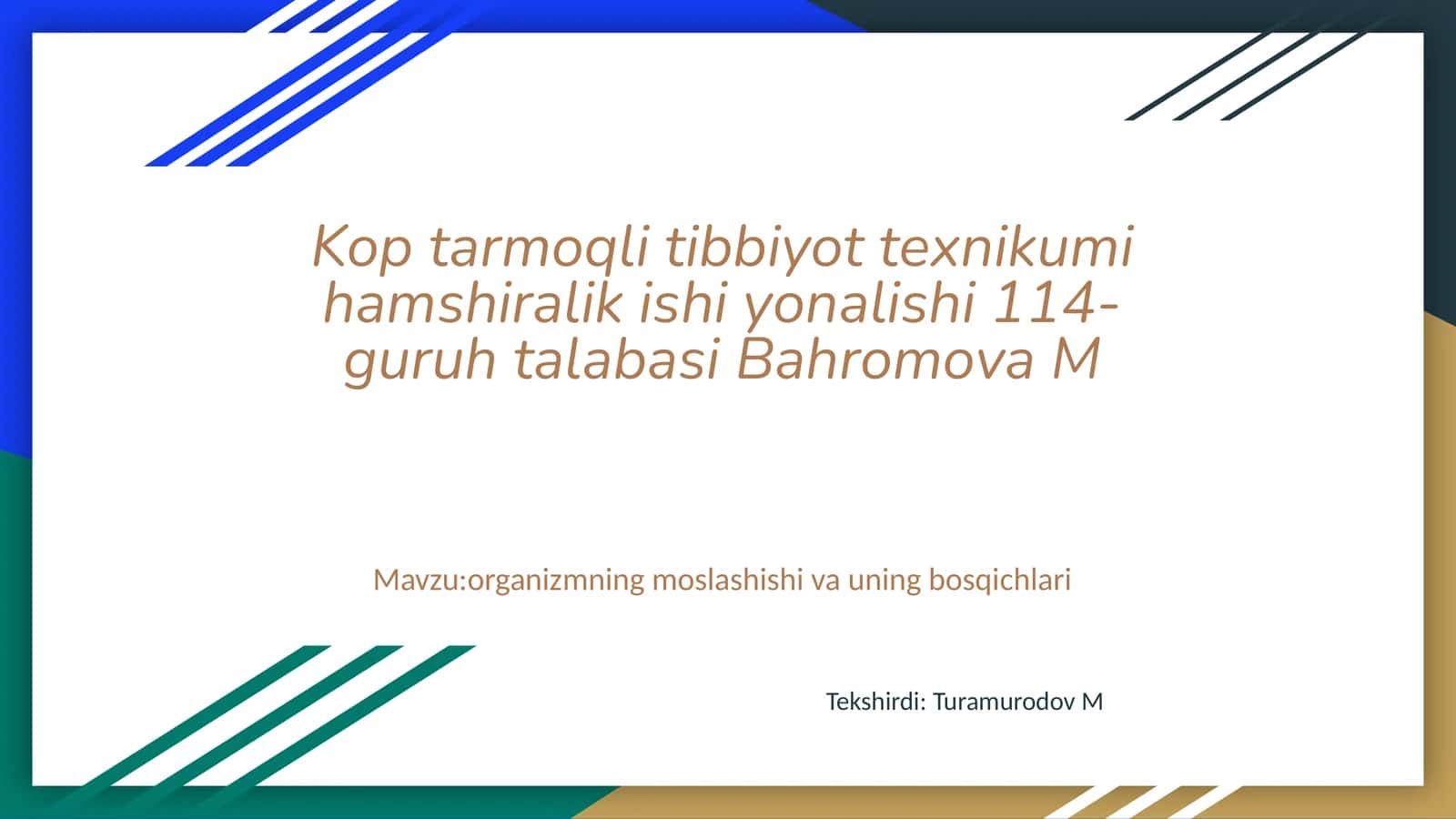 Kop tarmoqli tibbiyot texnikumi hamshiralik ishi yonalishi 114-guruh talabasi Bahromova M

Mavzu:organizmning moslashishi va uning bosqichlari

Tekshirdi: Turamurodov M